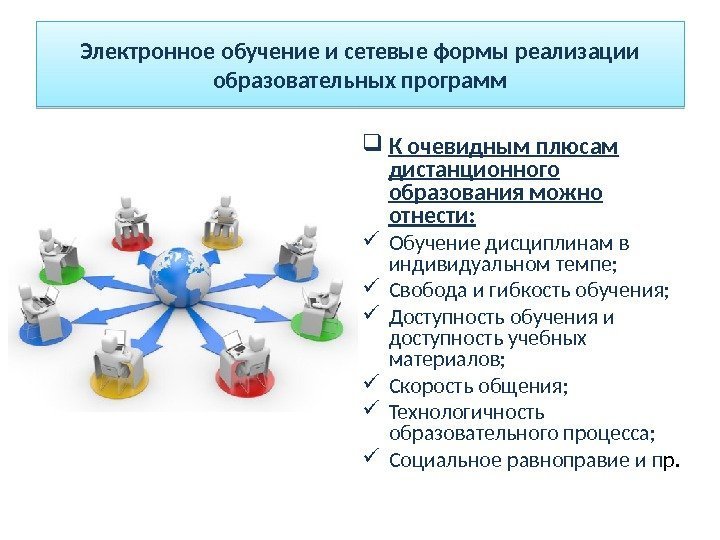 Электронное обучение и сетевые формы реализации образовательных программ

❑ К очевидным плюсам дистанционного образования можно отнести:
✓ Обучение дисциплинам в индивидуальном темпе;
✓ Свобода и гибкость обучения;
✓ Доступность обучения и доступность учебных материалов;
✓ Скорость общения;
✓ Технологичность образовательного процесса;
✓ Социальное равноправие и пр.